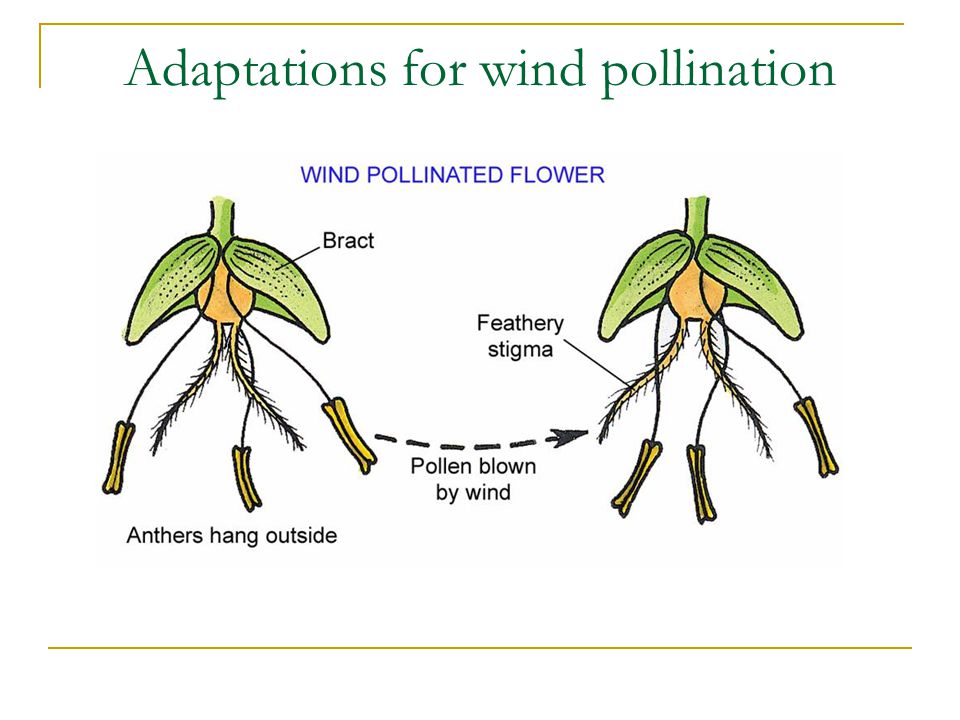 Adaptations for wind pollination

WIND POLLINATED FLOWER

Bract

Feathery stigma

Pollen blown by wind

Anthers hang outside